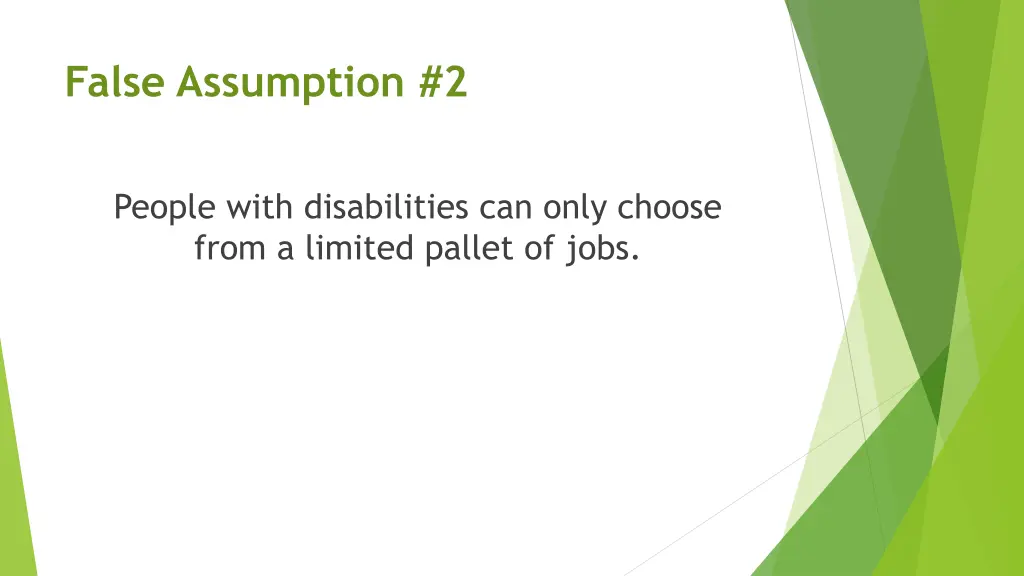 False Assumption #2

People with disabilities can only choose from a limited pallet of jobs.